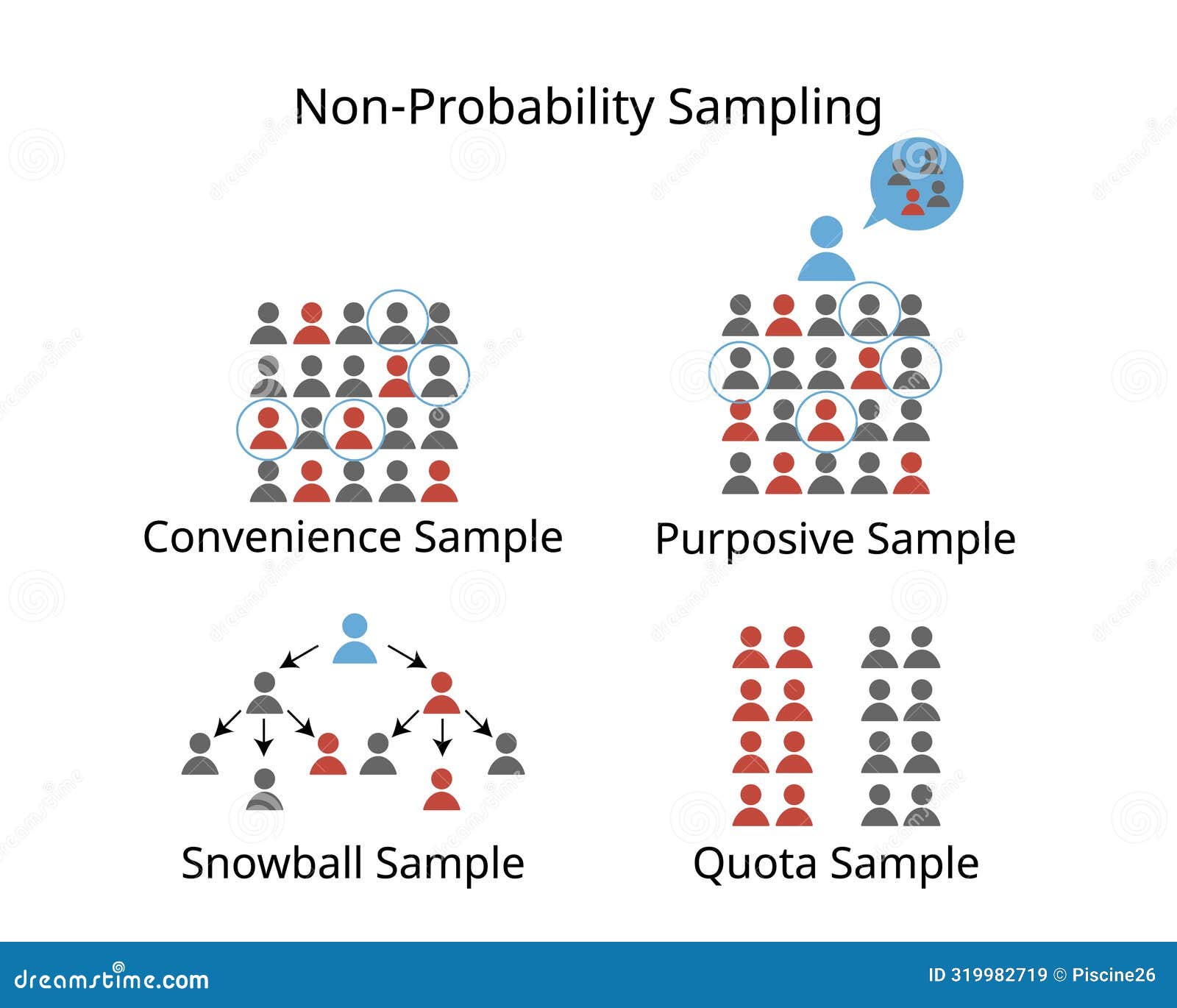 Non-Probability Sampling

Convenience Sample

Purposive Sample

Snowball Sample

Quota Sample

dreamstime.com

ID 319982719 © Piscine26